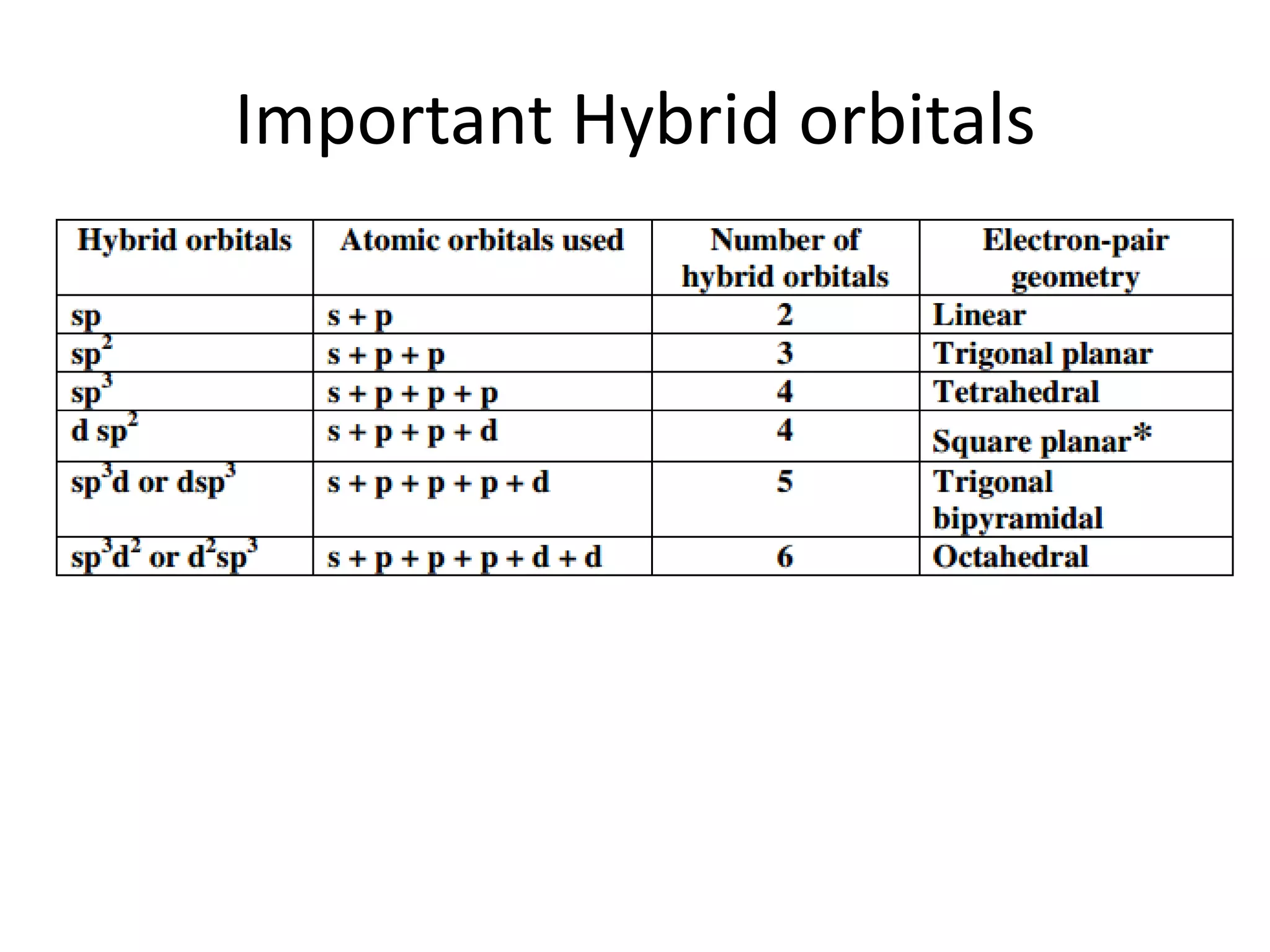 Important Hybrid orbitals

| Hybrid orbitals | Atomic orbitals used | Number of hybrid orbitals | Electron-pair geometry |
|---|---|---|---|
| sp | s + p | 2 | Linear |
| $sp^2$ | s + p + p | 3 | Trigonal planar |
| $sp^3$ | s + p + p + p | 4 | Tetrahedral |
| d $sp^2$ | s + p + p + d | 4 | Square planar* |
| $sp^3d$ or $dsp^3$ | s + p + p + p + d | 5 | Trigonal bipyramidal |
| $sp^3d^2$ or $d^2sp^3$ | s + p + p + p + d + d | 6 | Octahedral |